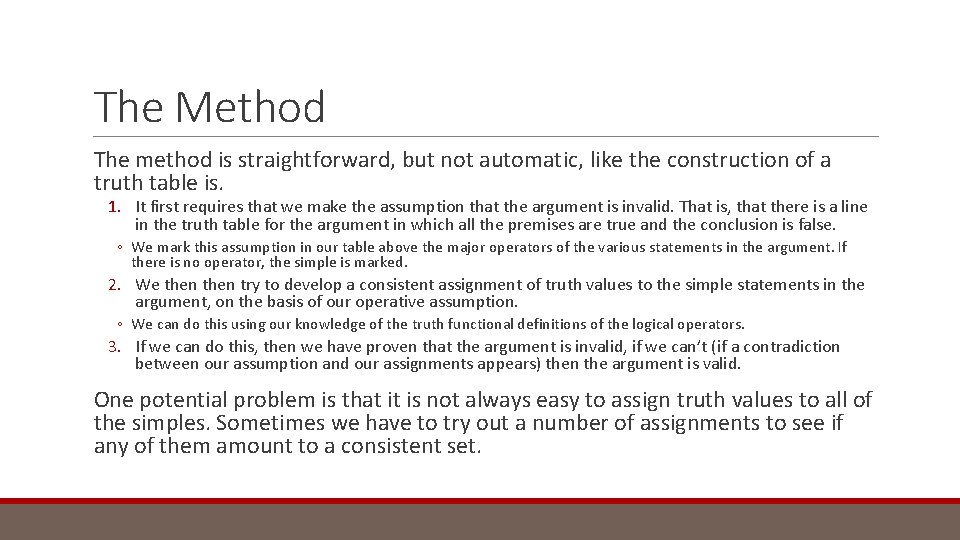 The Method

The method is straightforward, but not automatic, like the construction of a truth table is.

1. It first requires that we make the assumption that the argument is invalid. That is, that there is a line in the truth table for the argument in which all the premises are true and the conclusion is false.
◦ We mark this assumption in our table above the major operators of the various statements in the argument. If there is no operator, the simple is marked.
2. We then then try to develop a consistent assignment of truth values to the simple statements in the argument, on the basis of our operative assumption.
◦ We can do this using our knowledge of the truth functional definitions of the logical operators.
3. If we can do this, then we have proven that the argument is invalid, if we can't (if a contradiction between our assumption and our assignments appears) then the argument is valid.

One potential problem is that it is not always easy to assign truth values to all of the simples. Sometimes we have to try out a number of assignments to see if any of them amount to a consistent set.